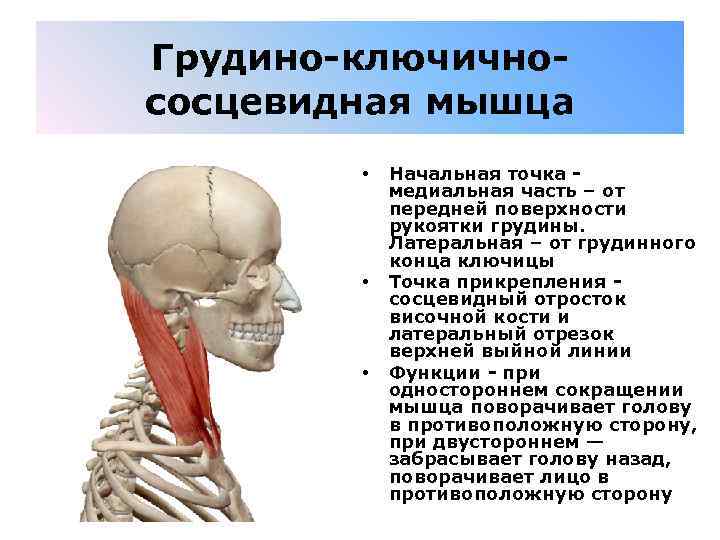 Грудино-ключично-сосцевидная мышца

• Начальная точка - медиальная часть – от передней поверхности рукоятки грудины. Латеральная – от грудинного конца ключицы

• Точка прикрепления - сосцевидный отросток височной кости и латеральный отрезок верхней выйной линии

• Функции - при одностороннем сокращении мышца поворачивает голову в противоположную сторону, при двустороннем — забрасывает голову назад, поворачивает лицо в противоположную сторону